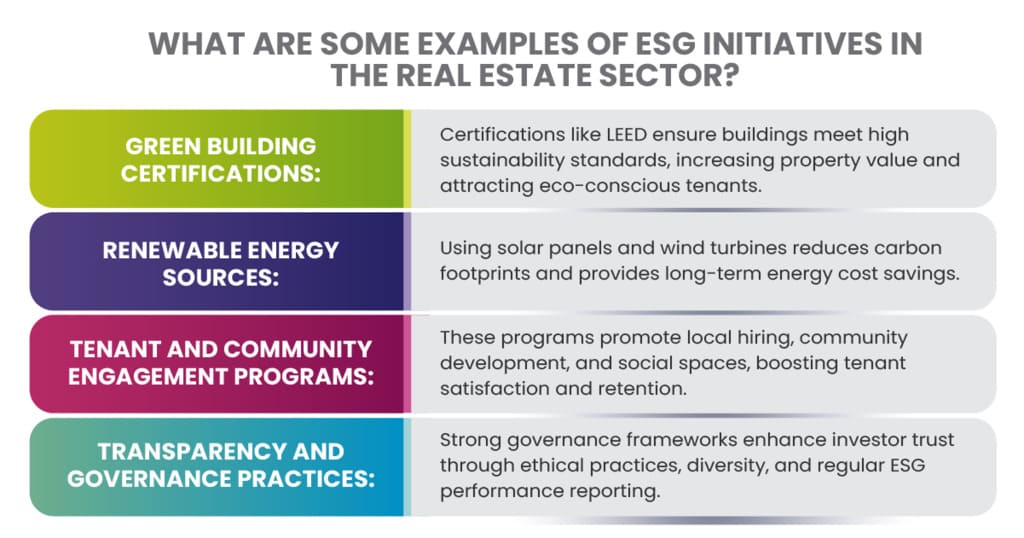 WHAT ARE SOME EXAMPLES OF ESG INITIATIVES IN THE REAL ESTATE SECTOR?

GREEN BUILDING CERTIFICATIONS:

Certifications like LEED ensure buildings meet high sustainability standards, increasing property value and attracting eco-conscious tenants.

RENEWABLE ENERGY SOURCES:

Using solar panels and wind turbines reduces carbon footprints and provides long-term energy cost savings.

TENANT AND COMMUNITY ENGAGEMENT PROGRAMS:

These programs promote local hiring, community development, and social spaces, boosting tenant satisfaction and retention.

TRANSPARENCY AND GOVERNANCE PRACTICES:

Strong governance frameworks enhance investor trust through ethical practices, diversity, and regular ESG performance reporting.